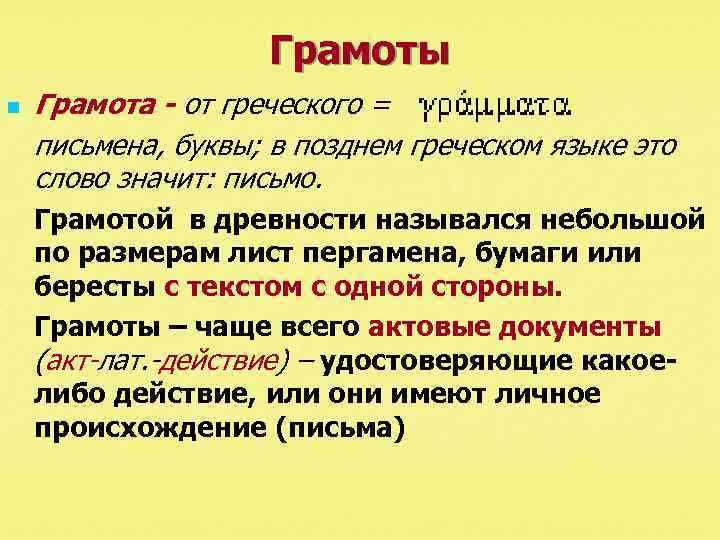 Грамоты

Грамота - от греческого = γράμματα письмена, буквы; в позднем греческом языке это слово значит: письмо.

Грамотой в древности назывался небольшой по размерам лист пергамена, бумаги или бересты с текстом с одной стороны.

Грамоты – чаще всего актовые документы (акт-лат.-действие) – удостоверяющие какое-либо действие, или они имеют личное происхождение (письма)